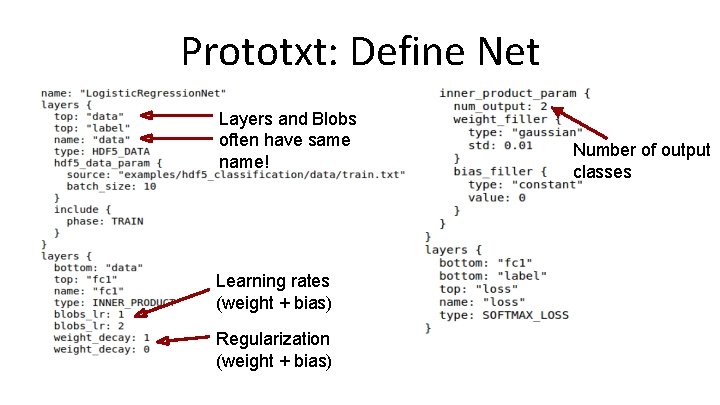 Prototxt: Define Net

name: "LogisticRegressionNet"
layers {
  top: "data"
  top: "label"
  name: "data"
  type: HDF5_DATA
  hdf5_data_param {
    source: "examples/hdf5_classification/data/train.txt"
    batch_size: 10
  }
  include {
    phase: TRAIN
  }
}
layers {
  bottom: "data"
  top: "fc1"
  name: "fc1"
  type: INNER_PRODUCT
  blobs_lr: 1
  blobs_lr: 2
  weight_decay: 1
  weight_decay: 0

Layers and Blobs often have same name!

Learning rates (weight + bias)

Regularization (weight + bias)

  inner_product_param {
    num_output: 2
    weight_filler {
      type: "gaussian"
      std: 0.01
    }
    bias_filler {
      type: "constant"
      value: 0
    }
  }
}
layers {
  bottom: "fc1"
  bottom: "label"
  top: "loss"
  name: "loss"
  type: SOFTMAX_LOSS
}

Number of output classes